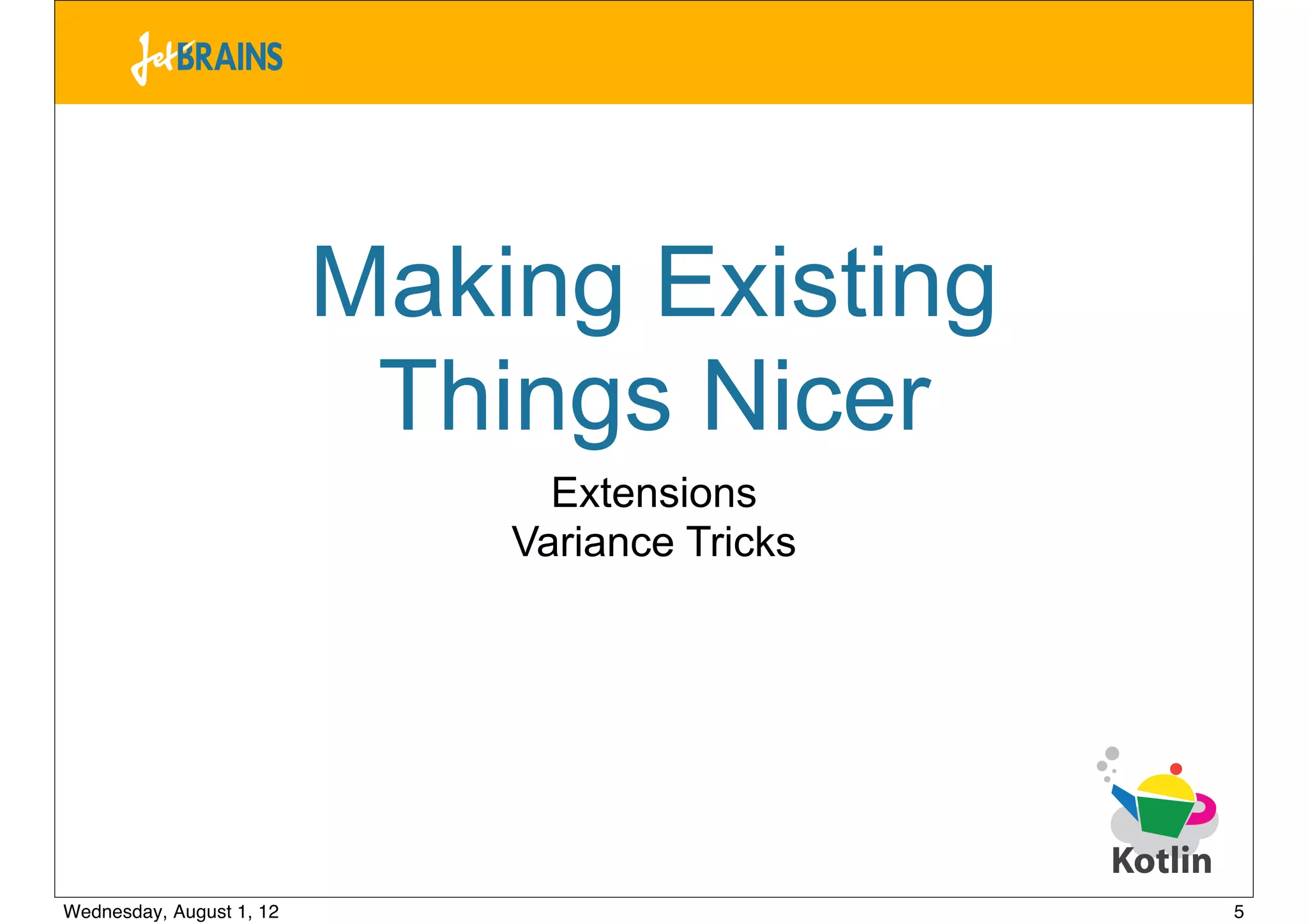 JetBRAINS

Making Existing Things Nicer

Extensions
Variance Tricks

Kotlin

Wednesday, August 1, 12

5